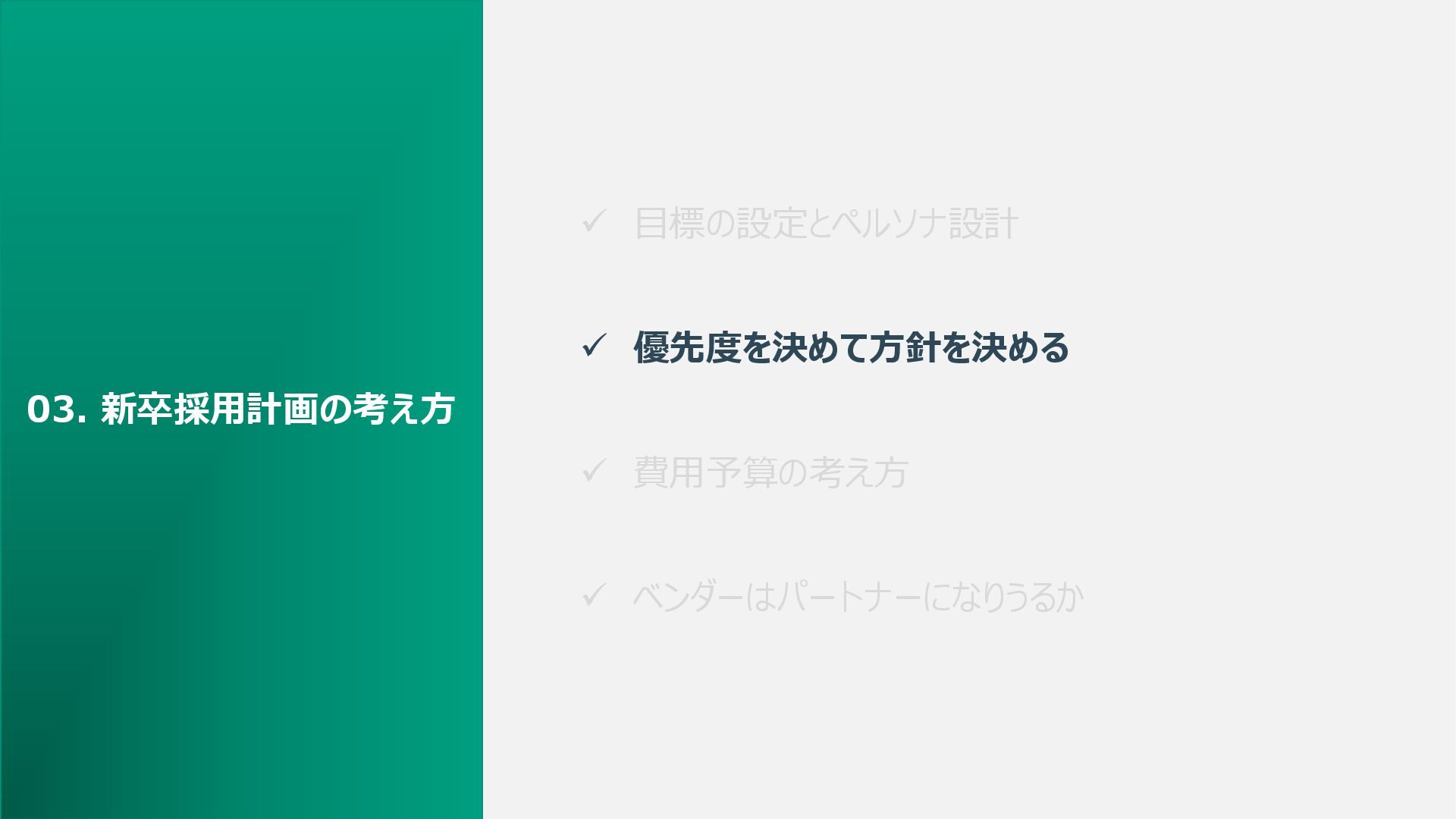 03. 新卒採用計画の考え方

✓ 目標の設定とペルソナ設計

✓ 優先度を決めて方針を決める

✓ 費用予算の考え方

✓ ベンダーはパートナーになりうるか